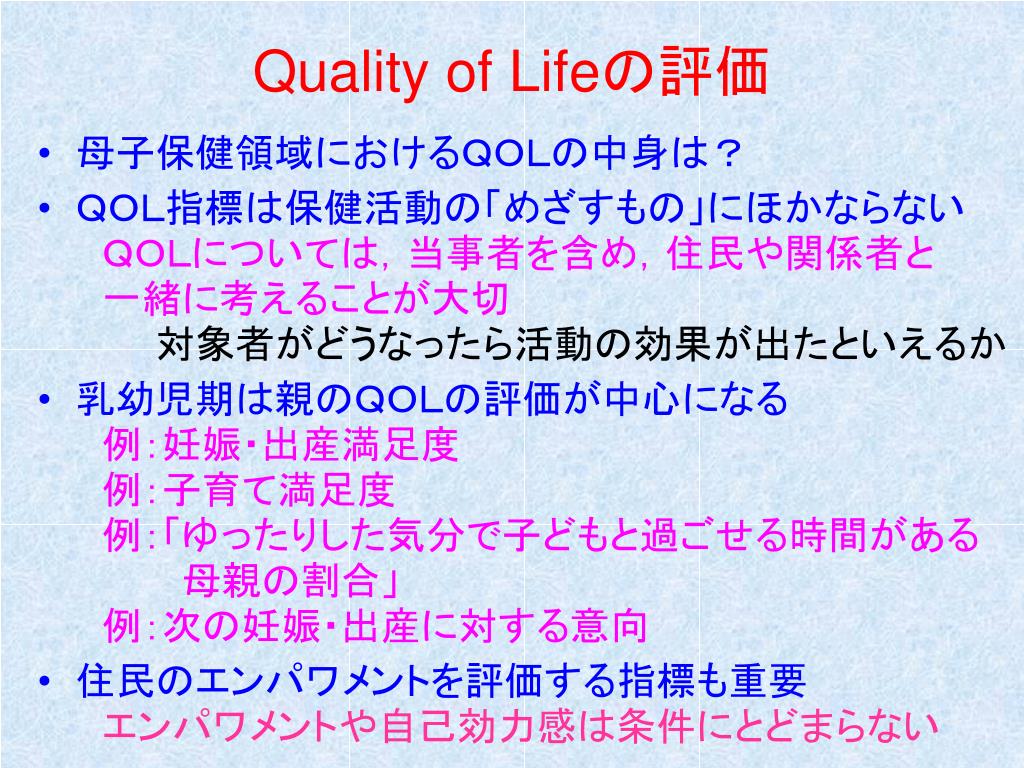 Quality of Lifeの評価

• 母子保健領域におけるQOLの中身は？
• QOL指標は保健活動の「めざすもの」にほかならない
QOLについては，当事者を含め，住民や関係者と一緒に考えることが大切
対象者がどうなったら活動の効果が出たといえるか
• 乳幼児期は親のQOLの評価が中心になる
例：妊娠・出産満足度
例：子育て満足度
例：「ゆったりした気分で子どもと過ごせる時間がある母親の割合」
例：次の妊娠・出産に対する意向
• 住民のエンパワメントを評価する指標も重要
エンパワメントや自己効力感は条件にとどまらない